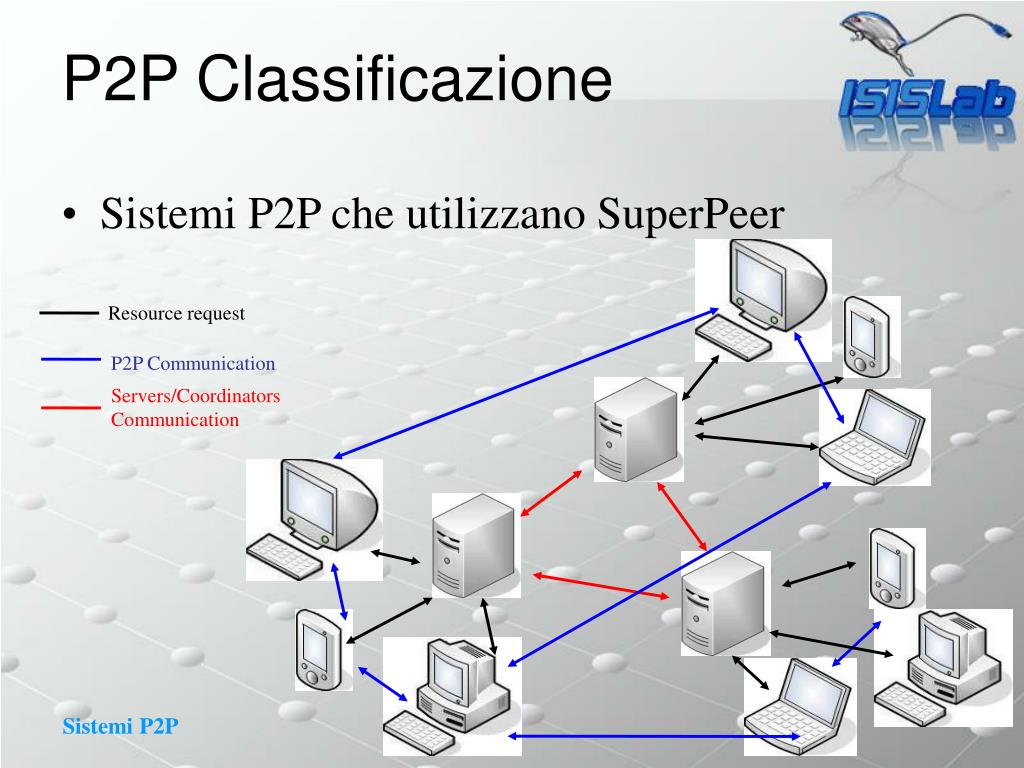 P2P Classificazione

ISISLab

• Sistemi P2P che utilizzano SuperPeer

Resource request

P2P Communication

Servers/Coordinators Communication

Sistemi P2P